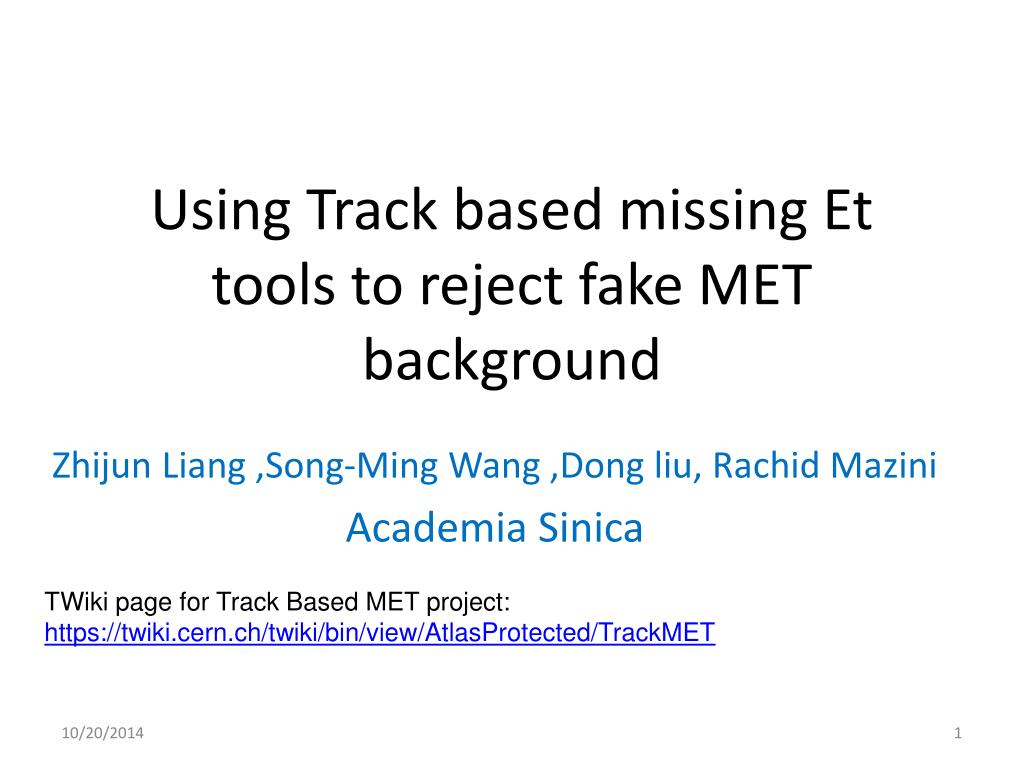 Using Track based missing Et tools to reject fake MET background

Zhijun Liang ,Song-Ming Wang ,Dong liu, Rachid Mazini
Academia Sinica

TWiki page for Track Based MET project:
https://twiki.cern.ch/twiki/bin/view/AtlasProtected/TrackMET

10/20/2014

1